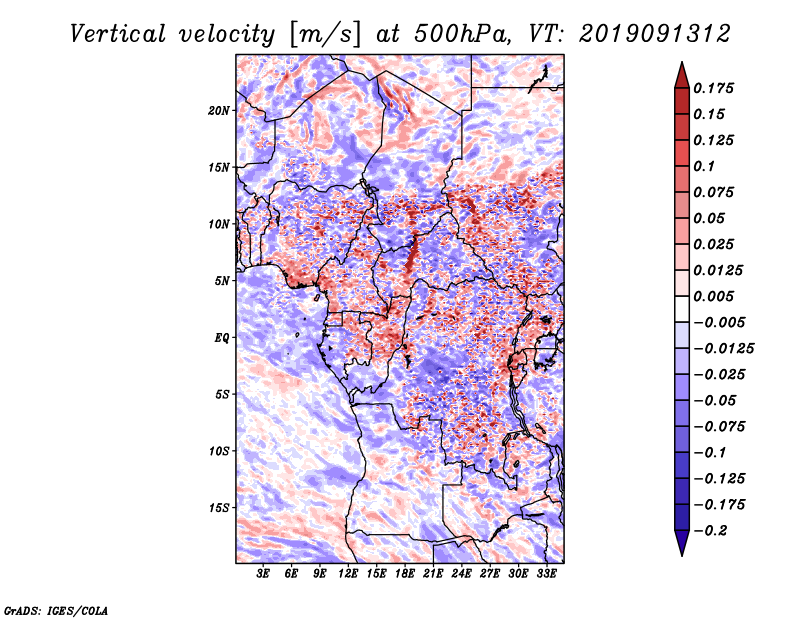 Vertical velocity [m/s] at 500hPa, VT: 2019091312

20N
15N
10N
5N
EQ
5S
10S
15S

3E 6E 9E 12E 15E 18E 21E 24E 27E 30E 33E

0.175
0.15
0.125
0.1
0.075
0.05
0.025
0.0125
0.005
−0.005
−0.0125
−0.025
−0.05
−0.075
−0.1
−0.125
−0.175
−0.2

GrADS: IGES/COLA